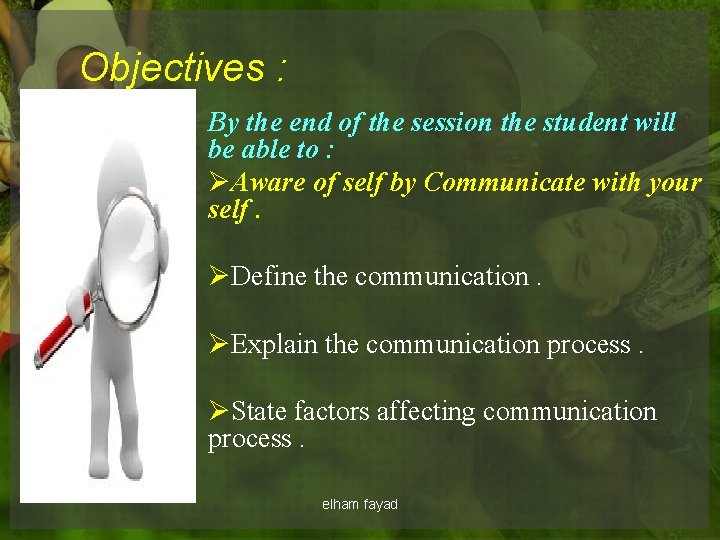 Objectives :

By the end of the session the student will be able to :

➢Aware of self by Communicate with your self .

➢Define the communication .

➢Explain the communication process .

➢State factors affecting communication process .

elham fayad